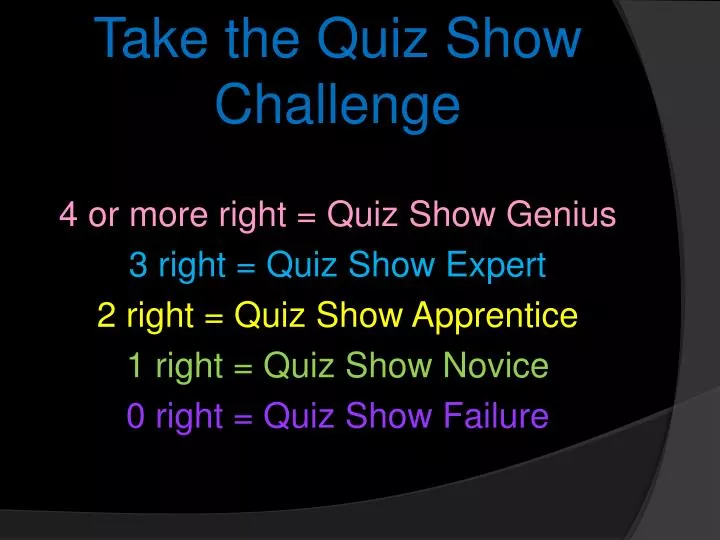 Take the Quiz Show Challenge

4 or more right = Quiz Show Genius
3 right = Quiz Show Expert
2 right = Quiz Show Apprentice
1 right = Quiz Show Novice
0 right = Quiz Show Failure